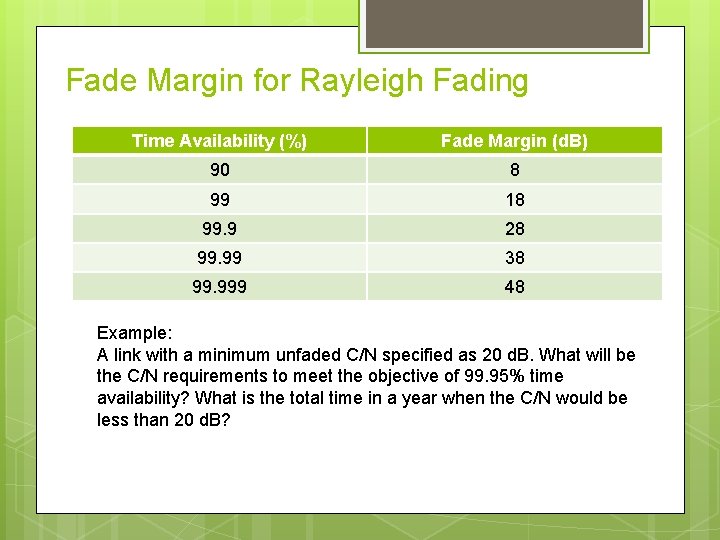 Fade Margin for Rayleigh Fading

| Time Availability (%) | Fade Margin (dB) |
|---|---|
| 90 | 8 |
| 99 | 18 |
| 99.9 | 28 |
| 99.99 | 38 |
| 99.999 | 48 |

Example:
A link with a minimum unfaded C/N specified as 20 dB. What will be the C/N requirements to meet the objective of 99.95% time availability? What is the total time in a year when the C/N would be less than 20 dB?